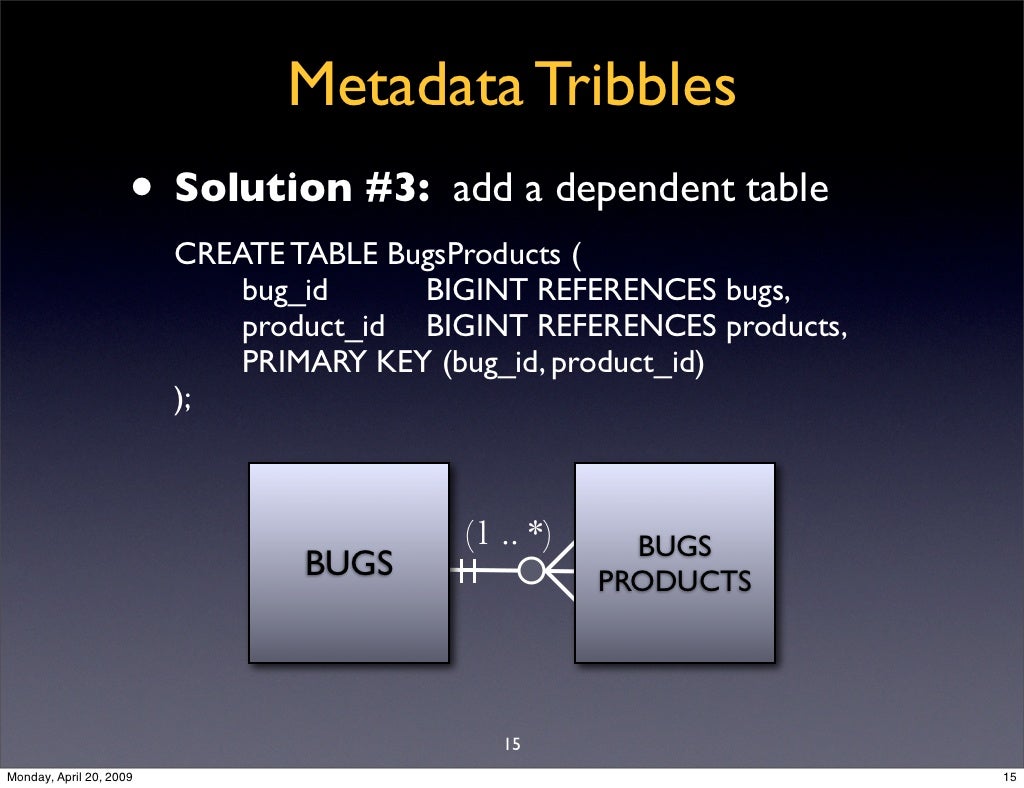 Metadata Tribbles

• **Solution #3:** add a dependent table

CREATE TABLE BugsProducts (
bug_id BIGINT REFERENCES bugs,
product_id BIGINT REFERENCES products,
PRIMARY KEY (bug_id, product_id)
);

BUGS

(1 .. *)

BUGS PRODUCTS

15

Monday, April 20, 2009

15